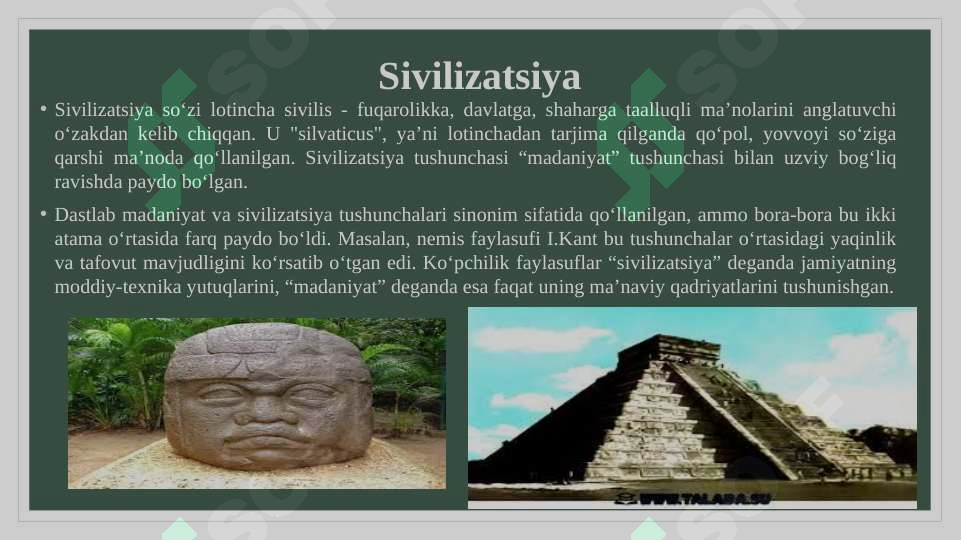 Sivilizatsiya

• Sivilizatsiya so‘zi lotincha sivilis - fuqarolikka, davlatga, shaharga taalluqli ma’nolarini anglatuvchi o‘zakdan kelib chiqqan. U "silvaticus", ya’ni lotinchadan tarjima qilganda qo‘pol, yovvoyi so‘ziga qarshi ma’noda qo‘llanilgan. Sivilizatsiya tushunchasi “madaniyat” tushunchasi bilan uzviy bog‘liq ravishda paydo bo‘lgan.

• Dastlab madaniyat va sivilizatsiya tushunchalari sinonim sifatida qo‘llanilgan, ammo bora-bora bu ikki atama o‘rtasida farq paydo bo‘ldi. Masalan, nemis faylasufi I.Kant bu tushunchalar o‘rtasidagi yaqinlik va tafovut mavjudligini ko‘rsatib o‘tgan edi. Ko‘pchilik faylasuflar “sivilizatsiya” deganda jamiyatning moddiy-texnika yutuqlarini, “madaniyat” deganda esa faqat uning ma’naviy qadriyatlarini tushunishgan.

WWW.TALABA.SU